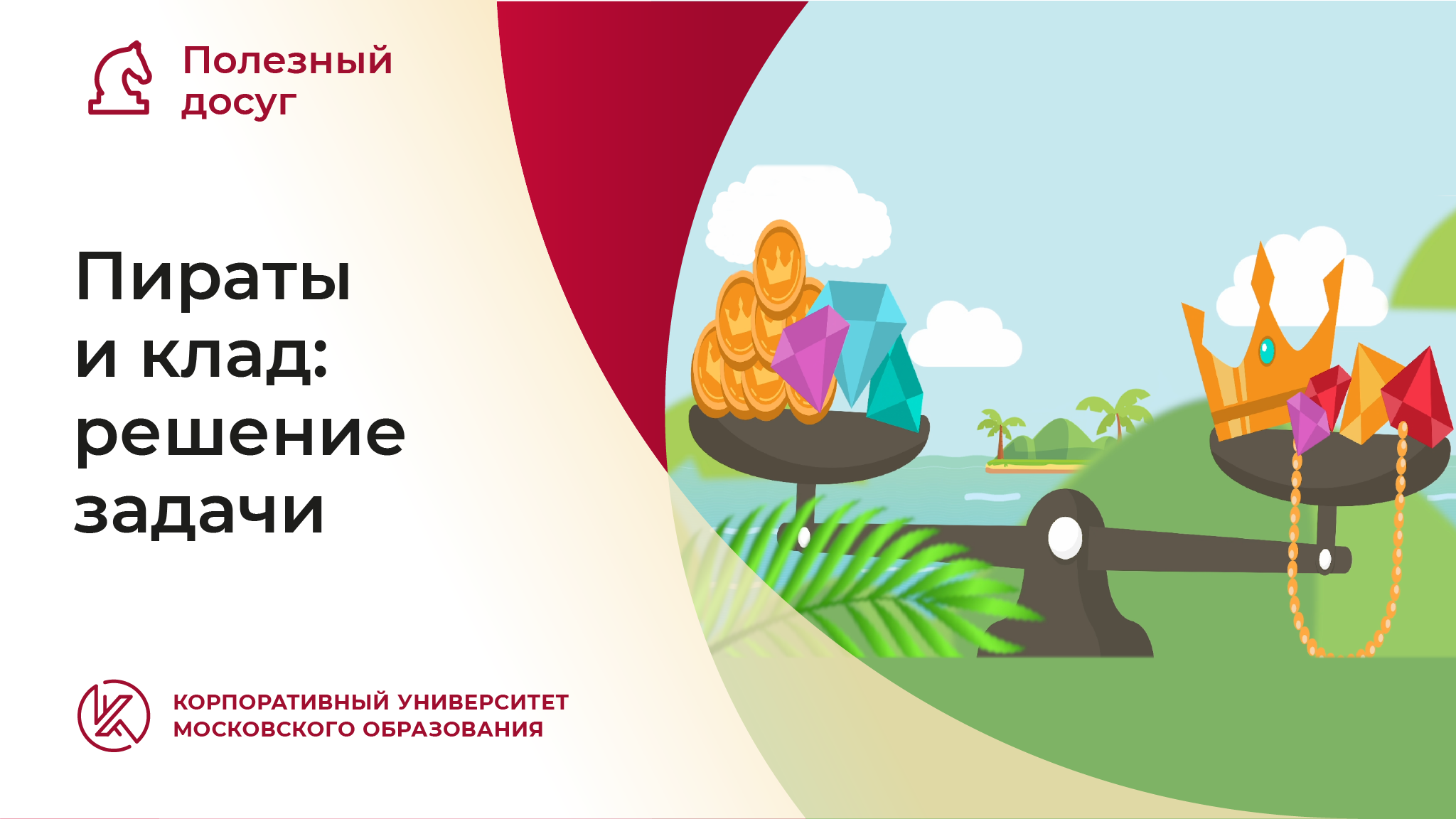 Полезный досуг

Пираты и клад: решение задачи

КОРПОРАТИВНЫЙ УНИВЕРСИТЕТ МОСКОВСКОГО ОБРАЗОВАНИЯ